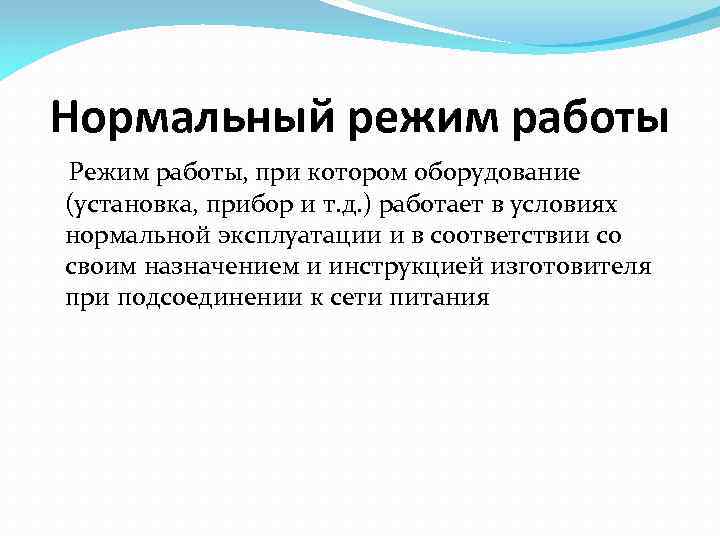 Нормальный режим работы

Режим работы, при котором оборудование (установка, прибор и т.д.) работает в условиях нормальной эксплуатации и в соответствии со своим назначением и инструкцией изготовителя при подсоединении к сети питания